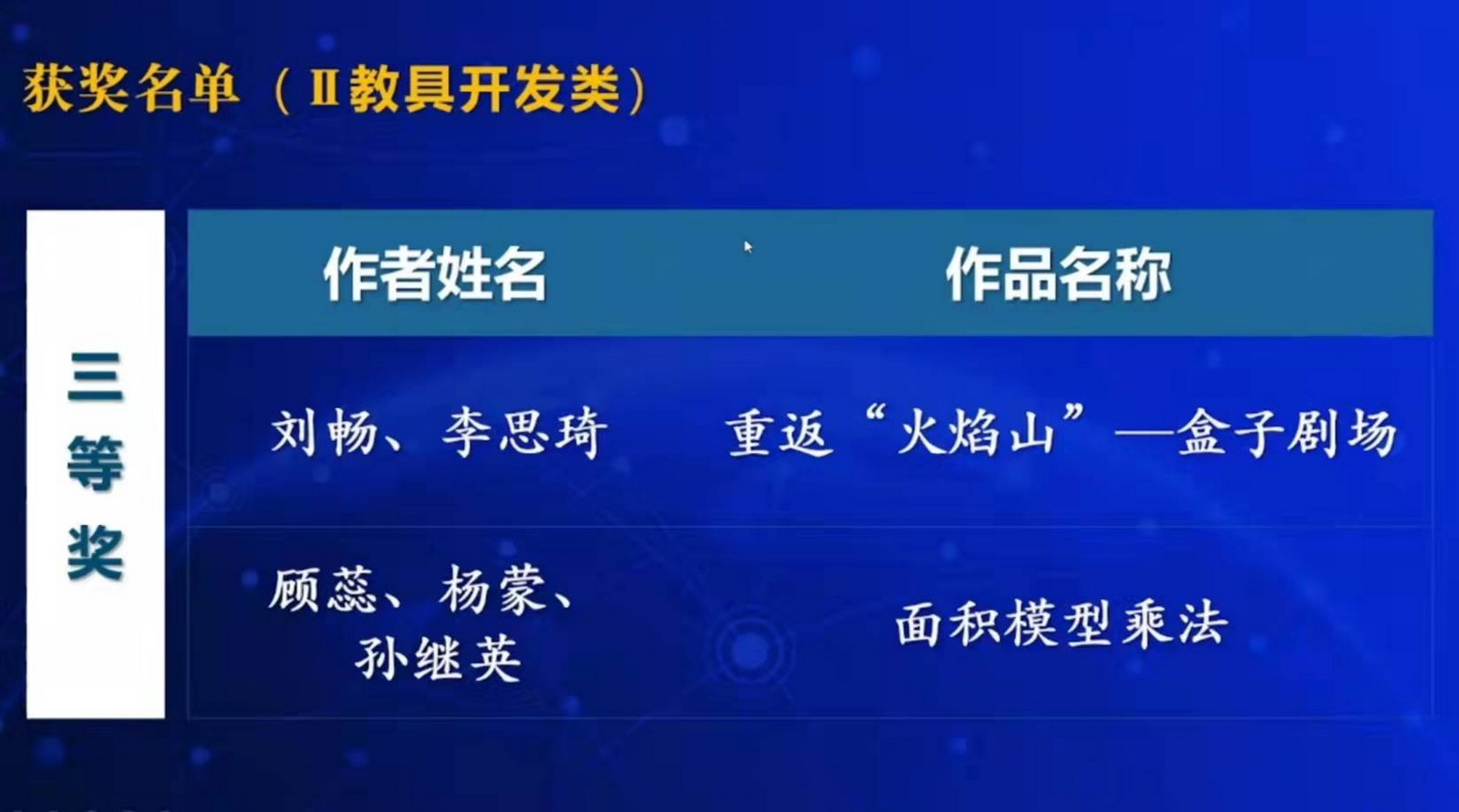 获奖名单（Ⅱ教具开发类）

三等奖

| 作者姓名 | 作品名称 |
|---|---|
| 刘畅、李思琦 | 重返“火焰山”—盒子剧场 |
| 顾蕊、杨蒙、孙继英 | 面积模型乘法 |